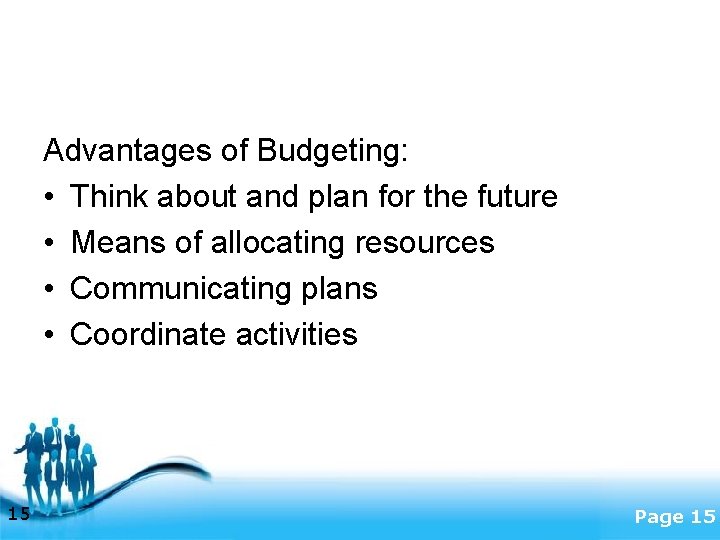 Advantages of Budgeting:
• Think about and plan for the future
• Means of allocating resources
• Communicating plans
• Coordinate activities

15

Page 15